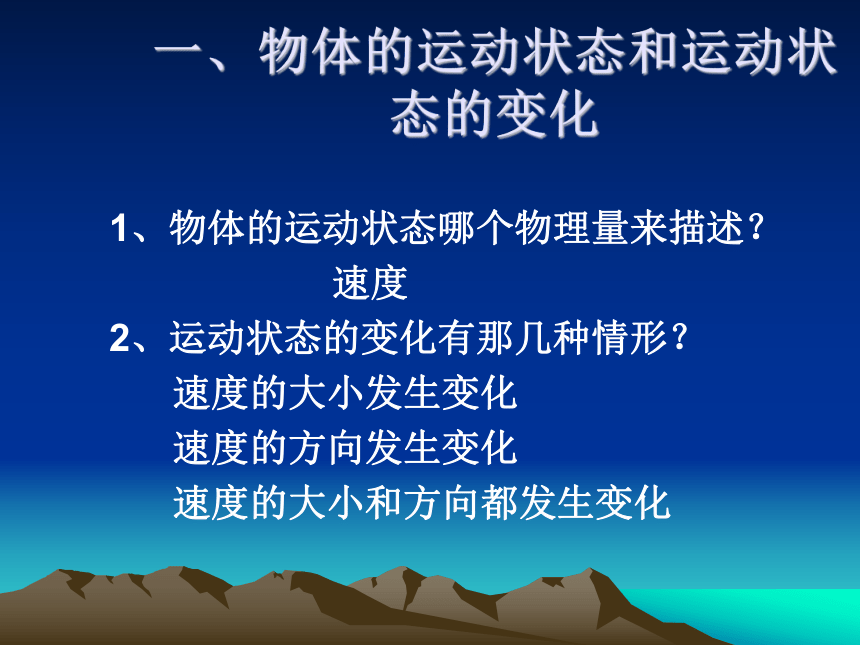 一、物体的运动状态和运动状态的变化

1、物体的运动状态哪个物理量来描述？
速度
2、运动状态的变化有那几种情形？
速度的大小发生变化
速度的方向发生变化
速度的大小和方向都发生变化